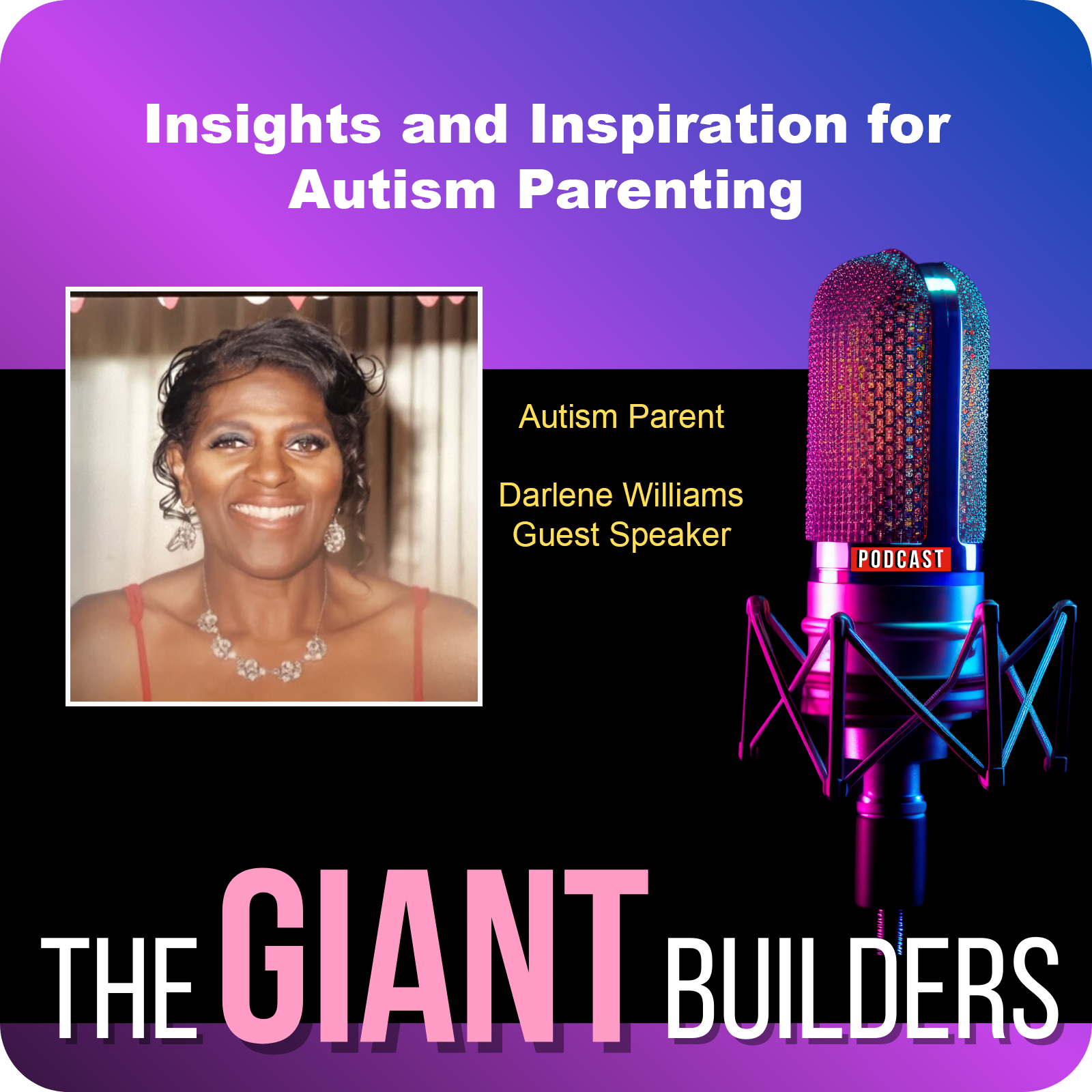 Insights and Inspiration for Autism Parenting

Autism Parent

Darlene Williams
Guest Speaker

PODCAST

THE GIANT BUILDERS